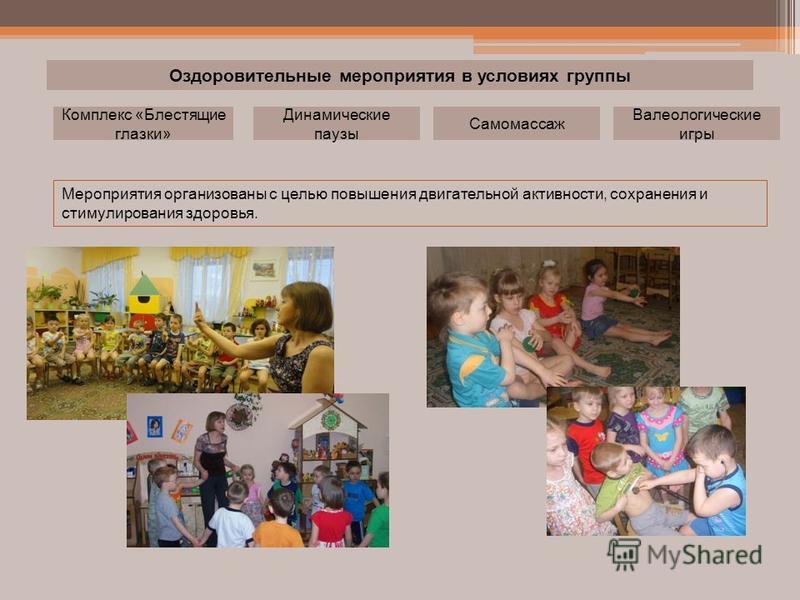 Оздоровительные мероприятия в условиях группы

Комплекс «Блестящие глазки»

Динамические паузы

Самомассаж

Валеологические игры

Мероприятия организованы с целью повышения двигательной активности, сохранения и стимулирования здоровья.

MyShared